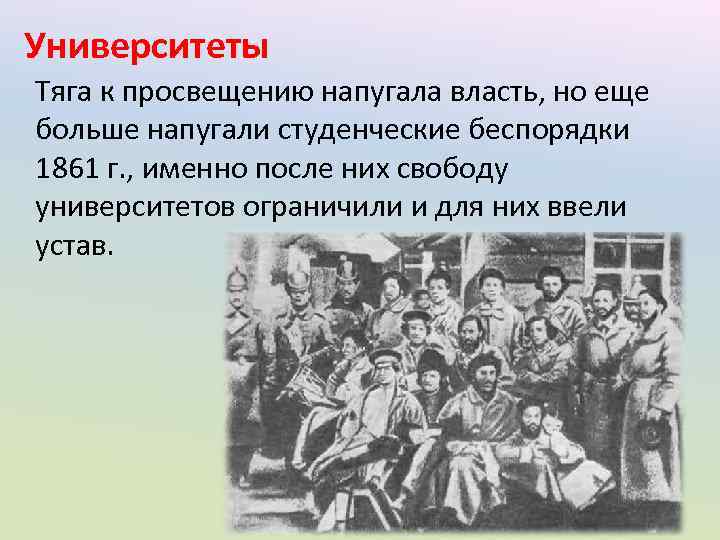 Университеты

Тяга к просвещению напугала власть, но еще больше напугали студенческие беспорядки 1861 г., именно после них свободу университетов ограничили и для них ввели устав.